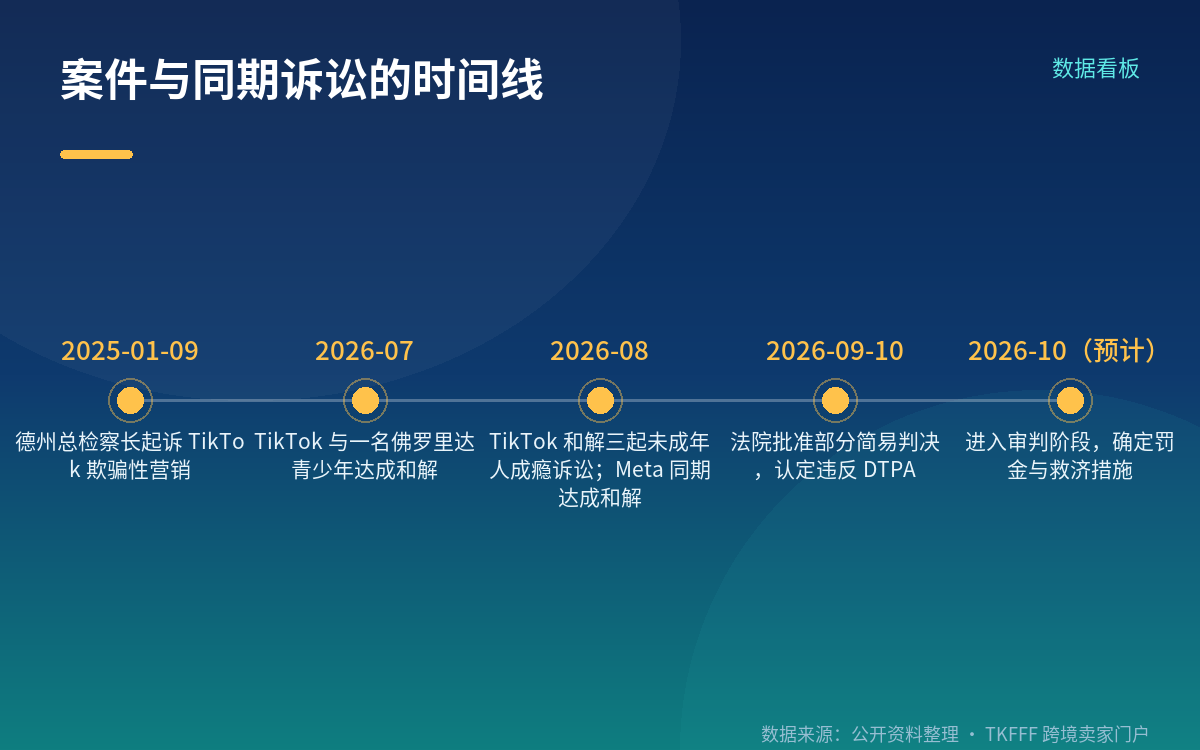 案件与同期诉讼的时间线

数据看板

2025-01-09
德州总检察长起诉 TikTok 欺骗性营销

2026-07
TikTok 与一名佛罗里达青少年达成和解

2026-08
TikTok 和解三起未成年人成瘾诉讼；Meta 同期达成和解

2026-09-10
法院批准部分简易判决，认定违反 DTPA

2026-10（预计）
进入审判阶段，确定罚金与救济措施

数据来源：公开资料整理 · TKFFF 跨境卖家门户